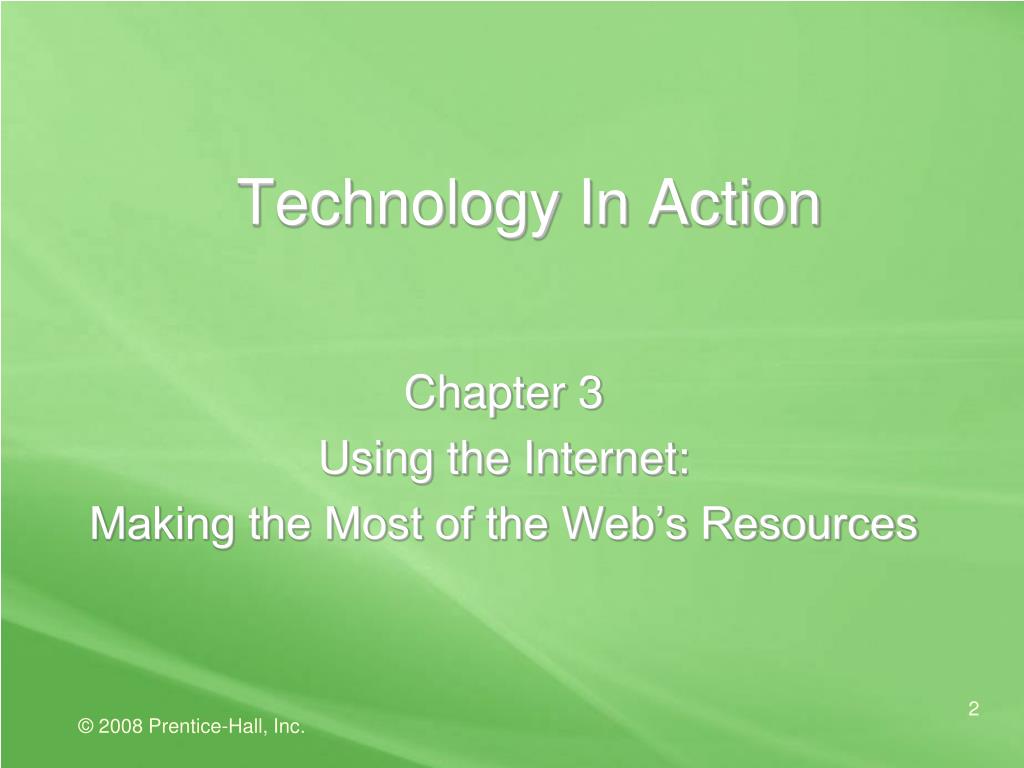 Technology In Action

Chapter 3
Using the Internet:
Making the Most of the Web’s Resources

2

© 2008 Prentice-Hall, Inc.